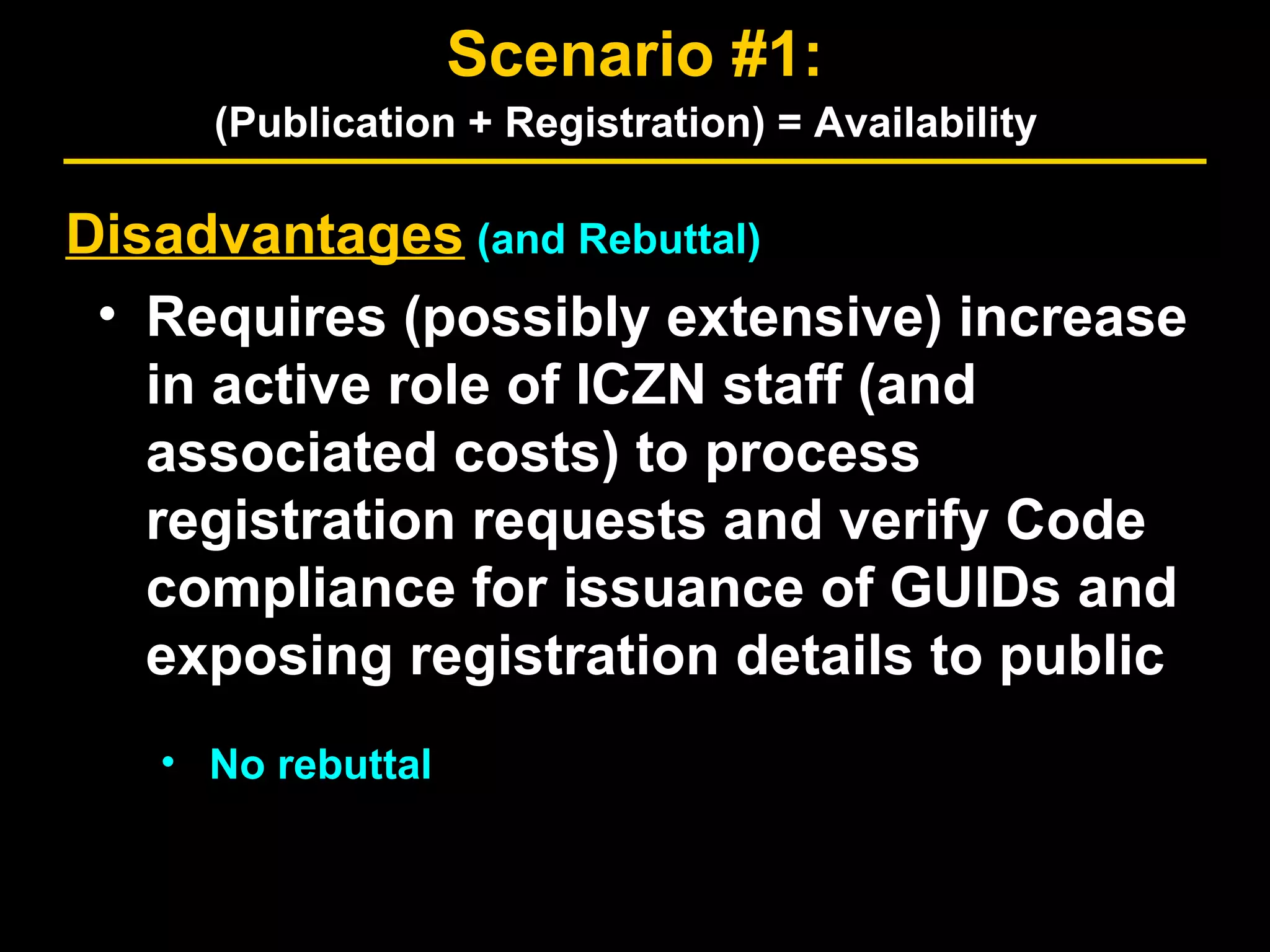 Scenario #1:

(Publication + Registration) = Availability

Disadvantages (and Rebuttal)

• Requires (possibly extensive) increase in active role of ICZN staff (and associated costs) to process registration requests and verify Code compliance for issuance of GUIDs and exposing registration details to public

• No rebuttal